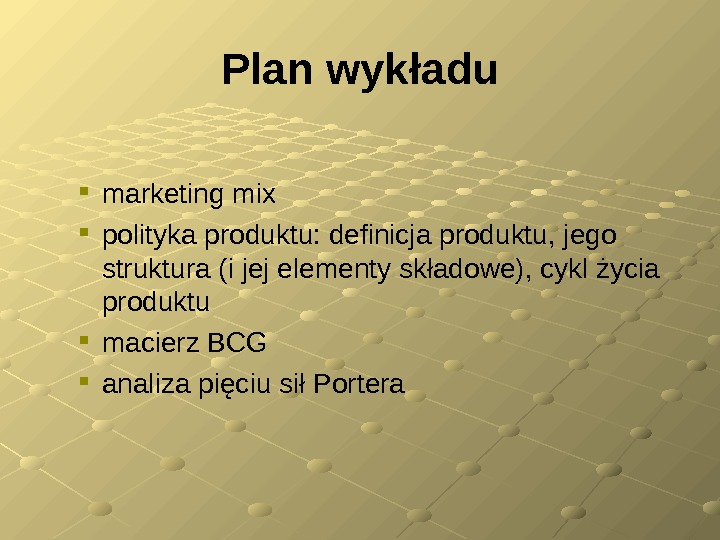 Plan wykładu

- marketing mix
- polityka produktu: definicja produktu, jego struktura (i jej elementy składowe), cykl życia produktu
- macierz BCG
- analiza pięciu sił Portera